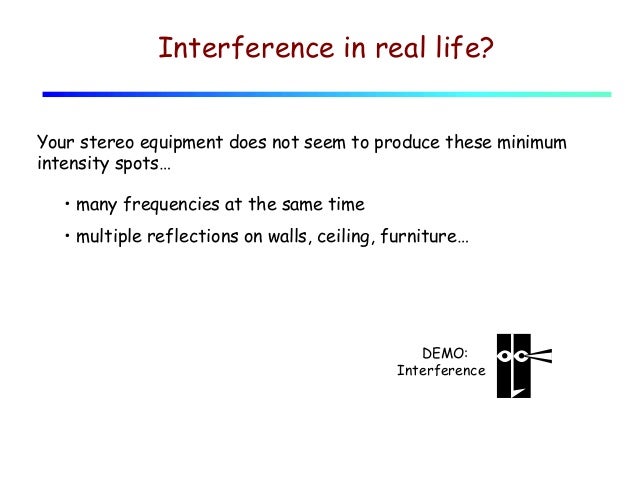 Interference in real life?

Your stereo equipment does not seem to produce these minimum intensity spots…

• many frequencies at the same time

• multiple reflections on walls, ceiling, furniture…

DEMO:
Interference